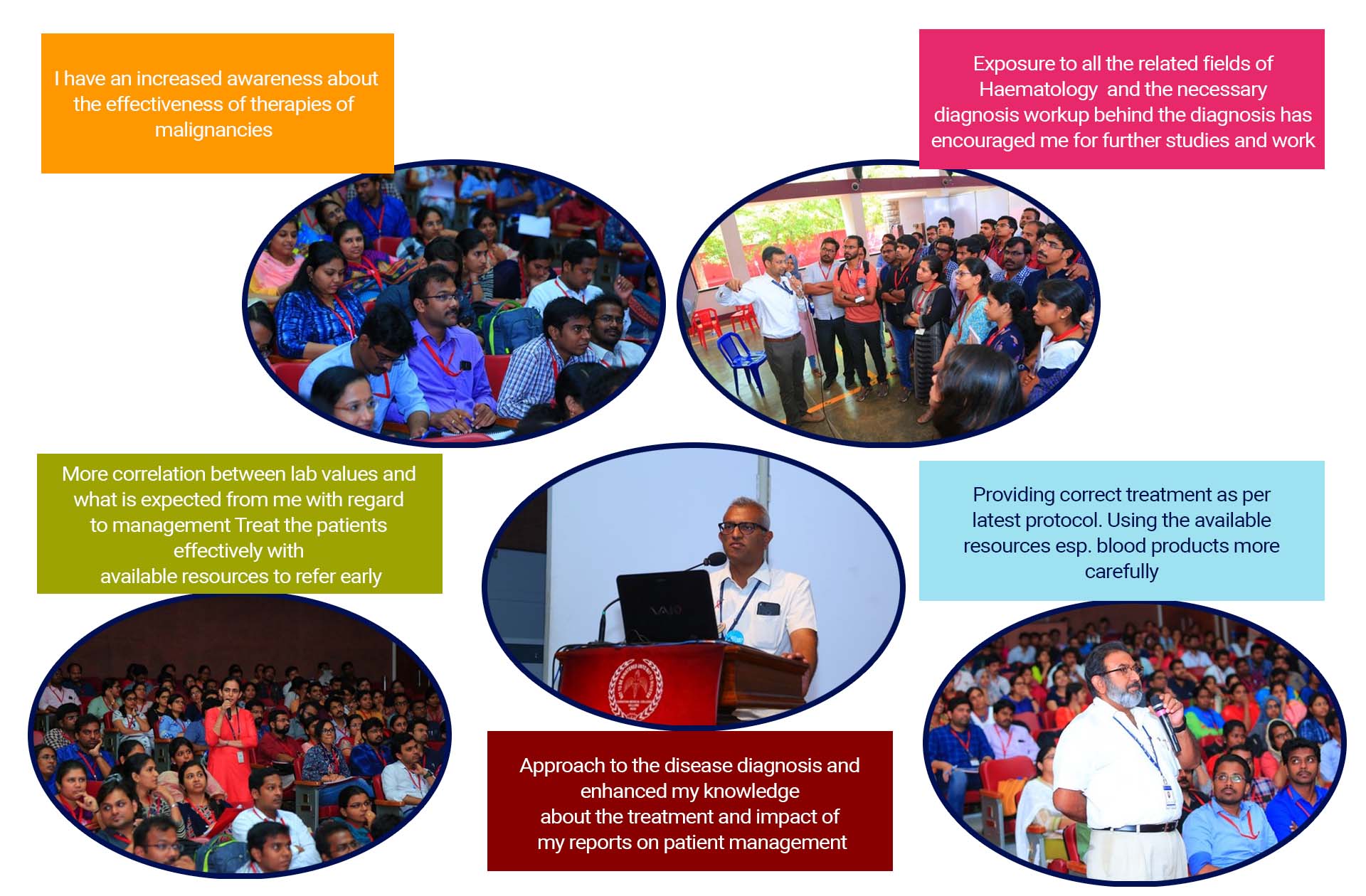 I have an increased awareness about the effectiveness of therapies of malignancies

Exposure to all the related fields of Haematology and the necessary diagnosis workup behind the diagnosis has encouraged me for further studies and work

More correlation between lab values and what is expected from me with regard to management Treat the patients effectively with available resources to refer early

VAIO

Providing correct treatment as per latest protocol. Using the available resources esp. blood products more carefully

Approach to the disease diagnosis and enhanced my knowledge about the treatment and impact of my reports on patient management